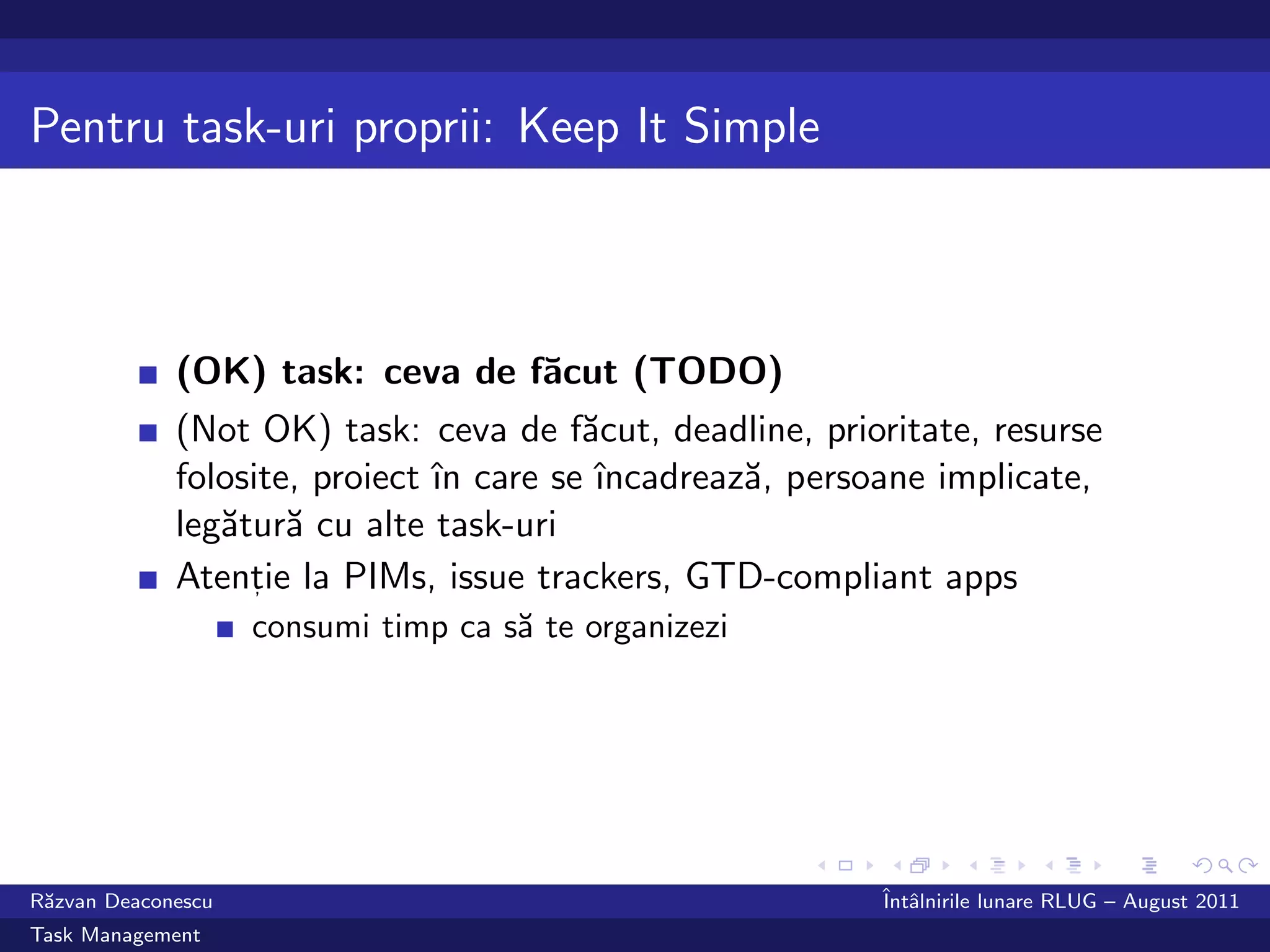 Pentru task-uri proprii: Keep It Simple

(OK) task: ceva de făcut (TODO)

(Not OK) task: ceva de făcut, deadline, prioritate, resurse folosite, proiect în care se încadrează, persoane implicate, legătură cu alte task-uri

Atenție la PIMs, issue trackers, GTD-compliant apps

consumi timp ca să te organizezi

Răzvan Deaconescu

Întâlnirile lunare RLUG – August 2011

Task Management